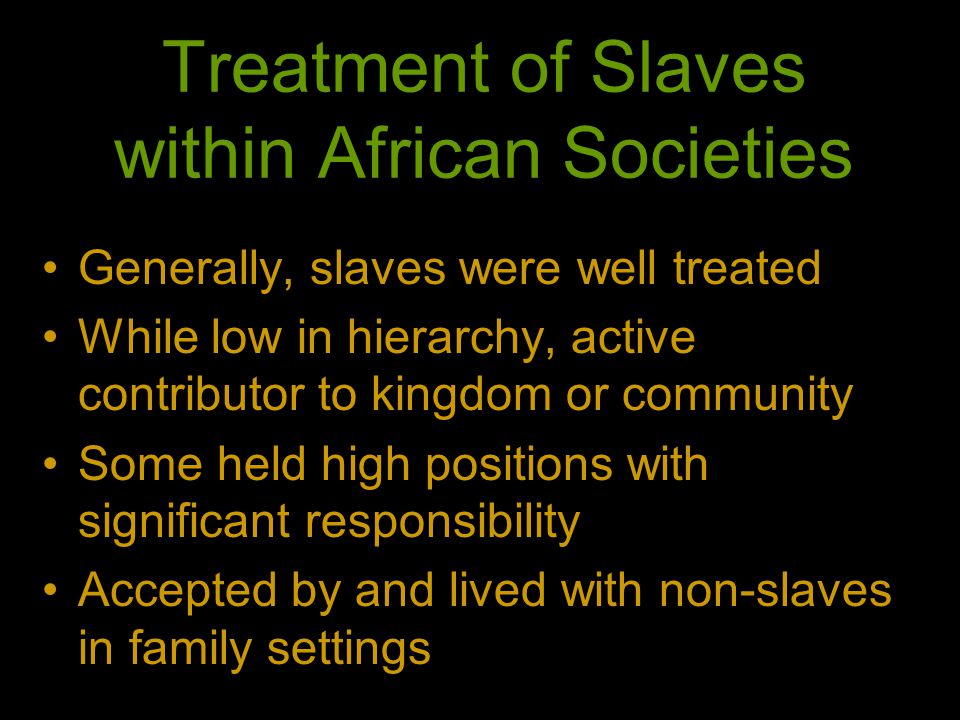 Treatment of Slaves within African Societies

• Generally, slaves were well treated
• While low in hierarchy, active contributor to kingdom or community
• Some held high positions with significant responsibility
• Accepted by and lived with non-slaves in family settings